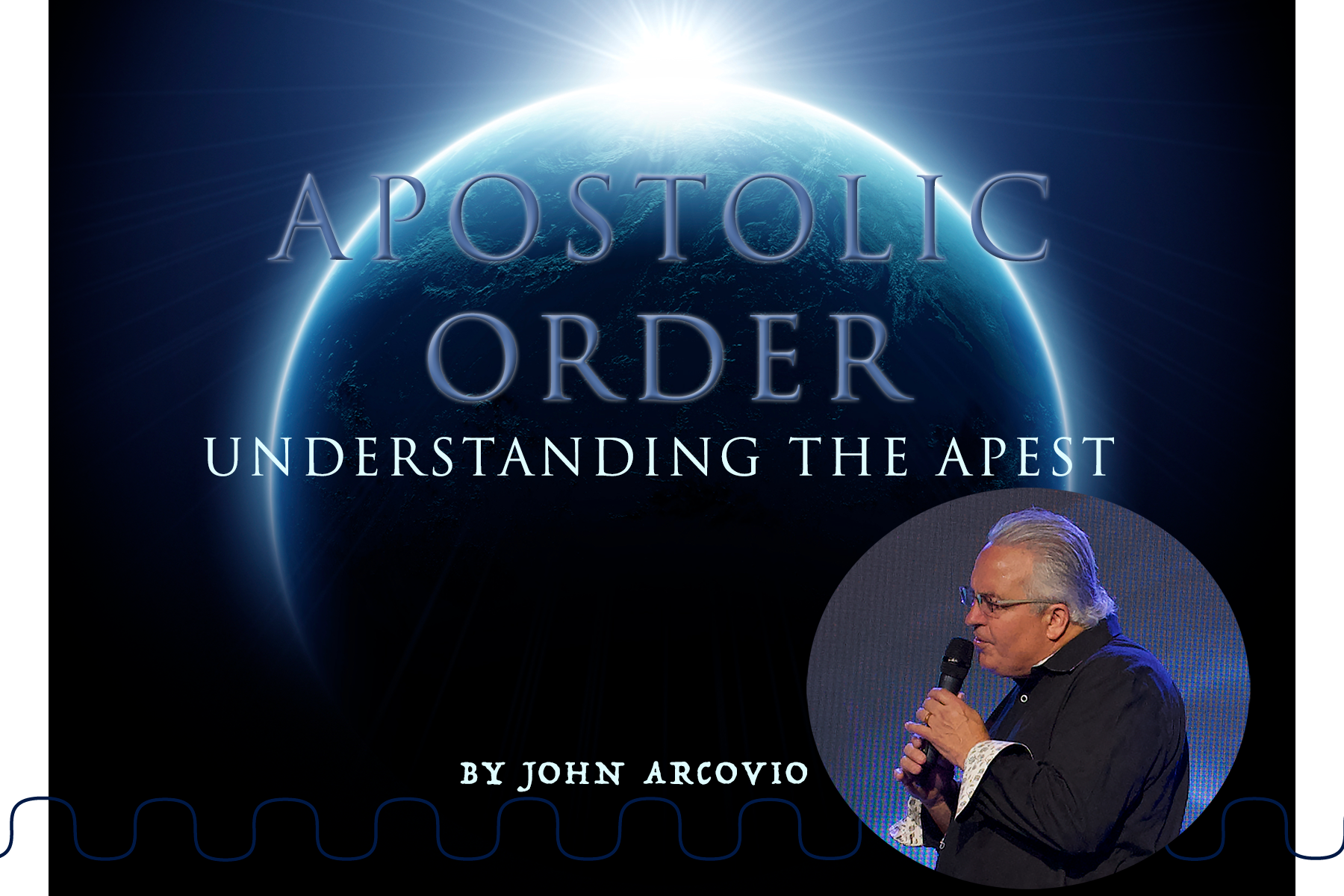 APOSTOLIC ORDER
UNDERSTANDING THE APEST

BY JOHN ARCOVIO